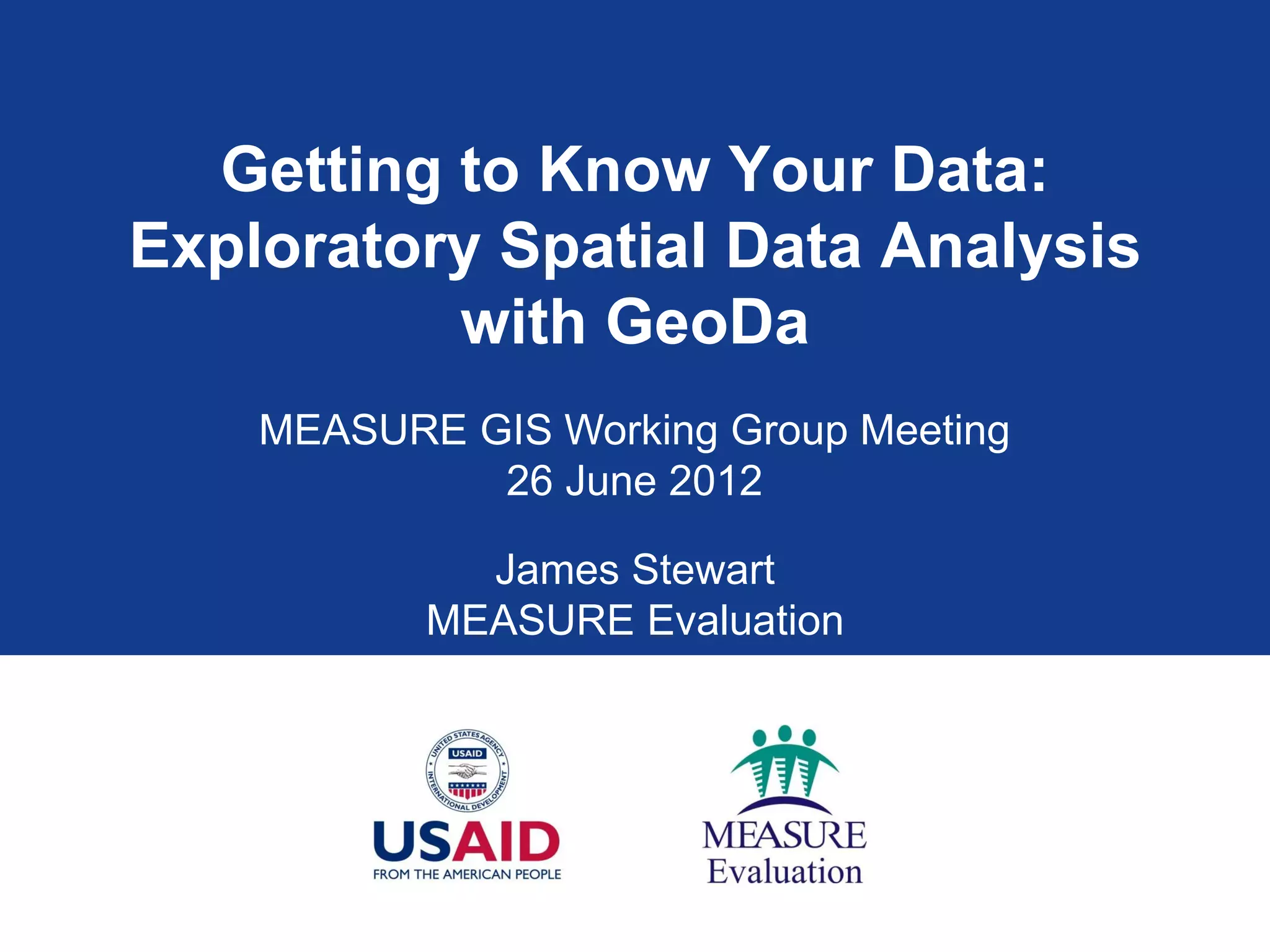 Getting to Know Your Data: Exploratory Spatial Data Analysis with GeoDa

MEASURE GIS Working Group Meeting
26 June 2012

James Stewart
MEASURE Evaluation

UNITED STATES AGENCY INTERNATIONAL DEVELOPMENT
USAID

USAID
FROM THE AMERICAN PEOPLE

MEASURE
Evaluation